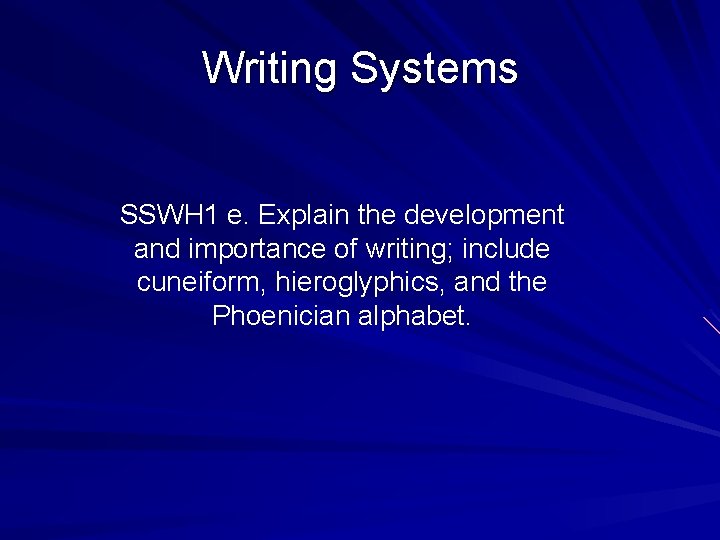 Writing Systems

SSWH1 e. Explain the development and importance of writing; include cuneiform, hieroglyphics, and the Phoenician alphabet.